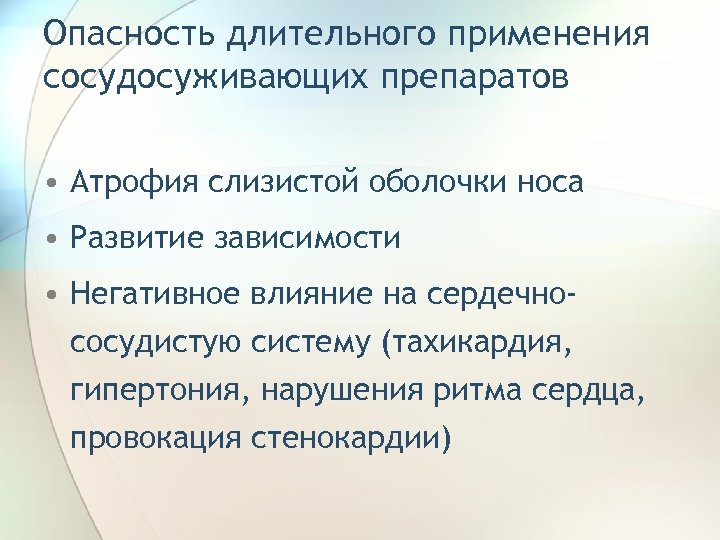 Опасность длительного применения сосудосуживающих препаратов

• Атрофия слизистой оболочки носа
• Развитие зависимости
• Негативное влияние на сердечно-сосудистую систему (тахикардия, гипертония, нарушения ритма сердца, провокация стенокардии)